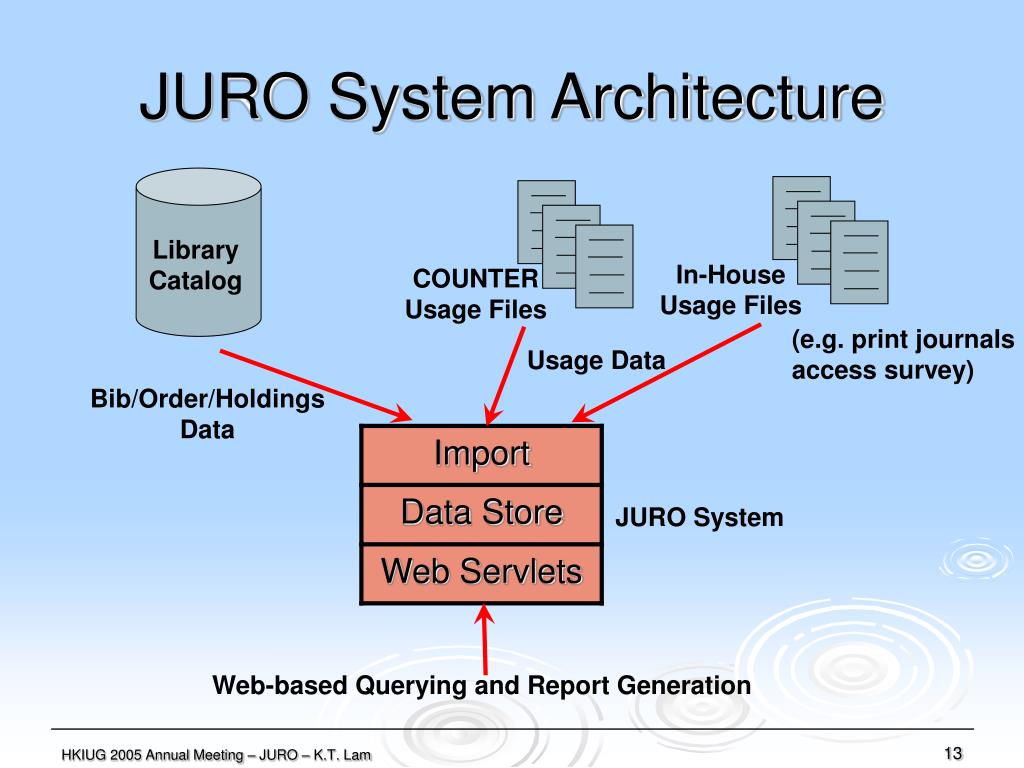 JURO System Architecture

Library Catalog

COUNTER Usage Files

In-House Usage Files

(e.g. print journals access survey)

Usage Data

Bib/Order/Holdings Data

Import

Data Store

Web Servlets

JURO System

Web-based Querying and Report Generation

HKIUG 2005 Annual Meeting – JURO – K.T. Lam

13